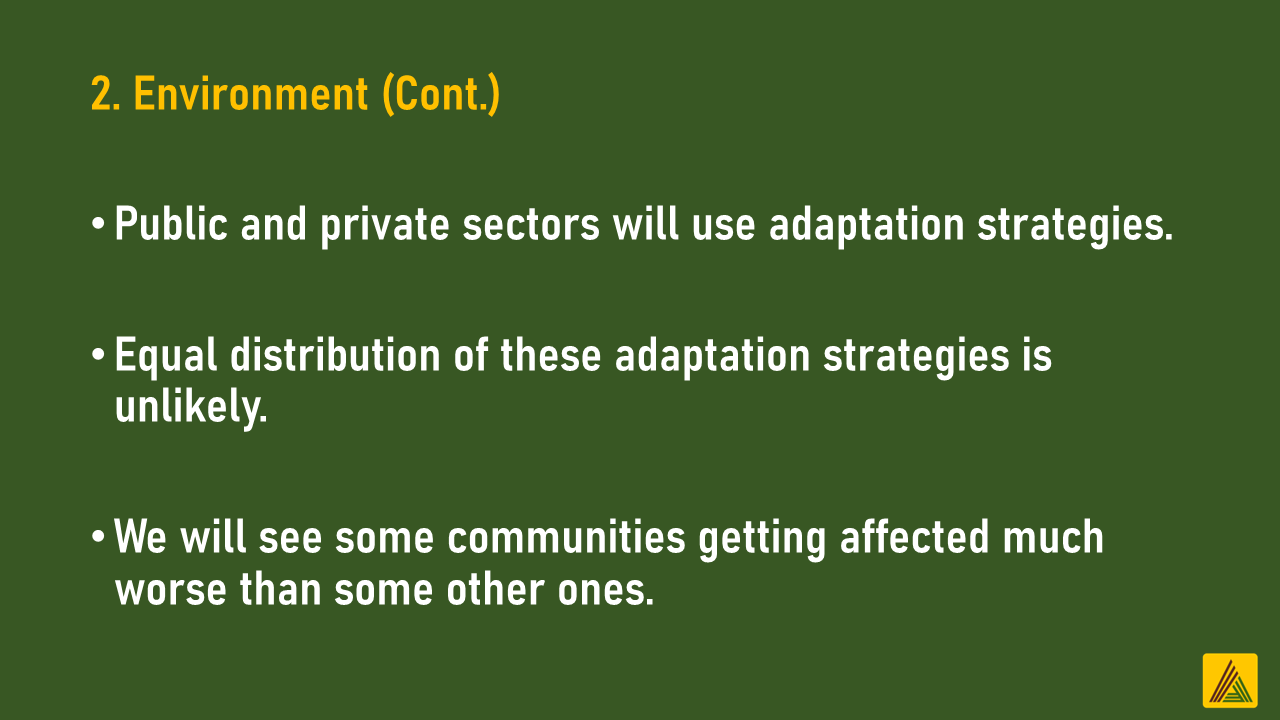 2. Environment (Cont.)

• Public and private sectors will use adaptation strategies.

• Equal distribution of these adaptation strategies is unlikely.

• We will see some communities getting affected much worse than some other ones.